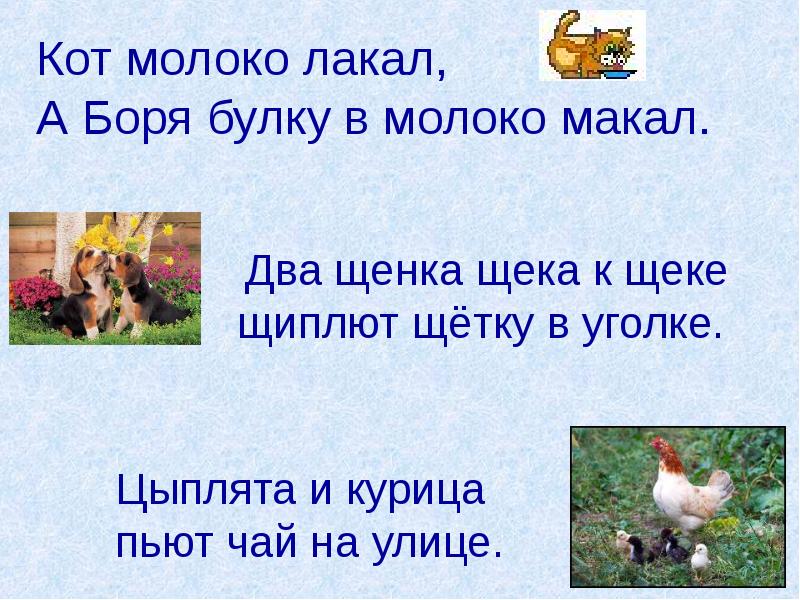 Кот молоко лакал,
А Боря булку в молоко макал.

Два щенка щека к щеке
щиплют щётку в уголке.

Цыплята и курица
пьют чай на улице.